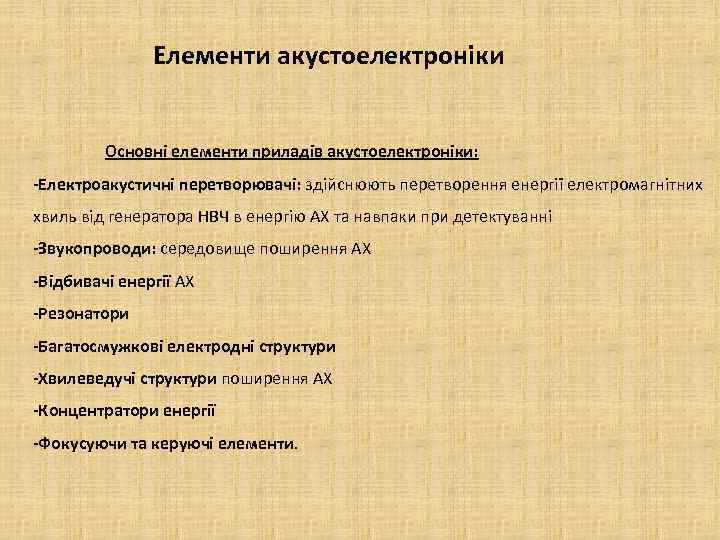 Елементи акустоелектроніки

Основні елементи приладів акустоелектроніки:

-Електроакустичні перетворювачі: здійснюють перетворення енергії електромагнітних хвиль від генератора НВЧ в енергію АХ та навпаки при детектуванні

-Звукопроводи: середовище поширення АХ

-Відбивачі енергії АХ

-Резонатори

-Багатосмужкові електродні структури

-Хвилеведучі структури поширення АХ

-Концентратори енергії

-Фокусуючи та керуючі елементи.